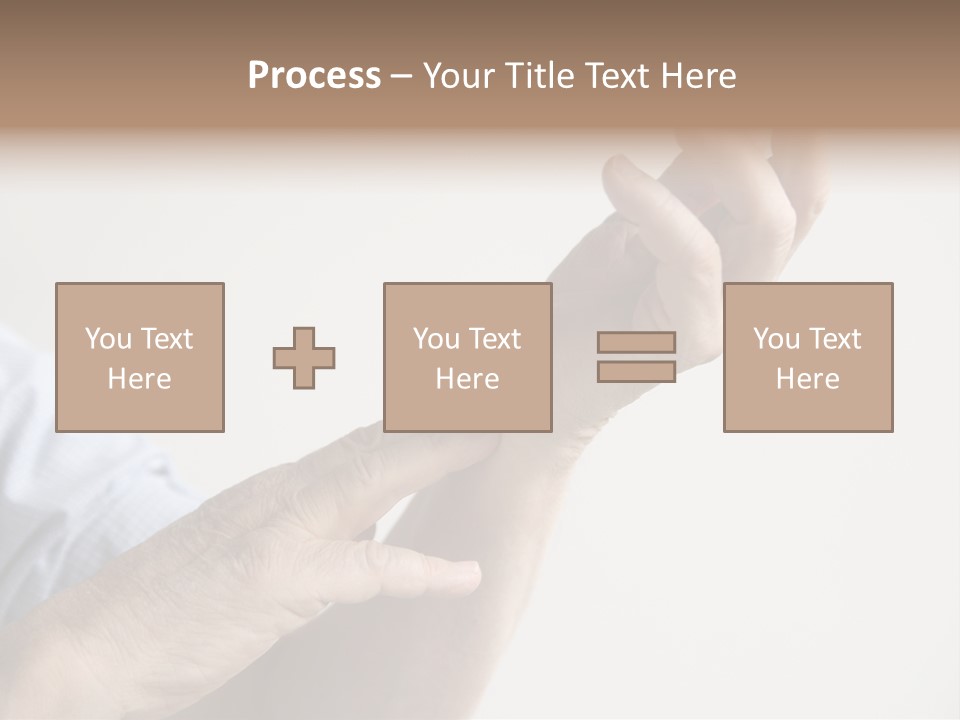 Process – Your Title Text Here

You Text Here

You Text Here

You Text Here